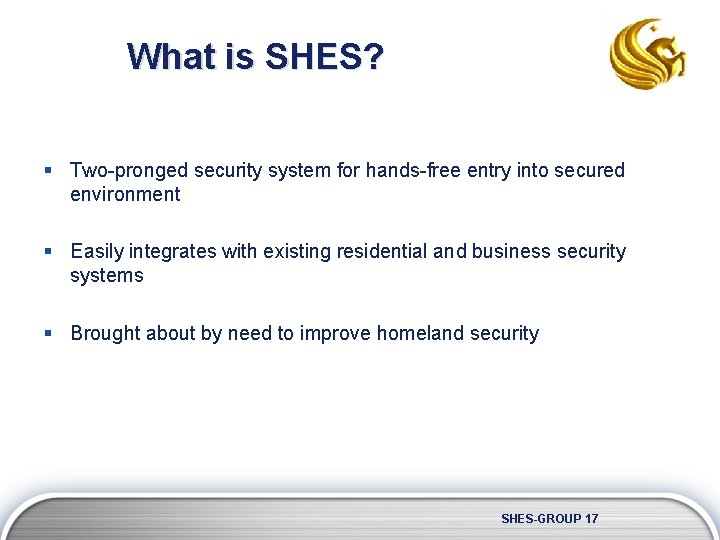 What is SHES?

- Two-pronged security system for hands-free entry into secured environment

- Easily integrates with existing residential and business security systems

- Brought about by need to improve homeland security

SHES-GROUP 17